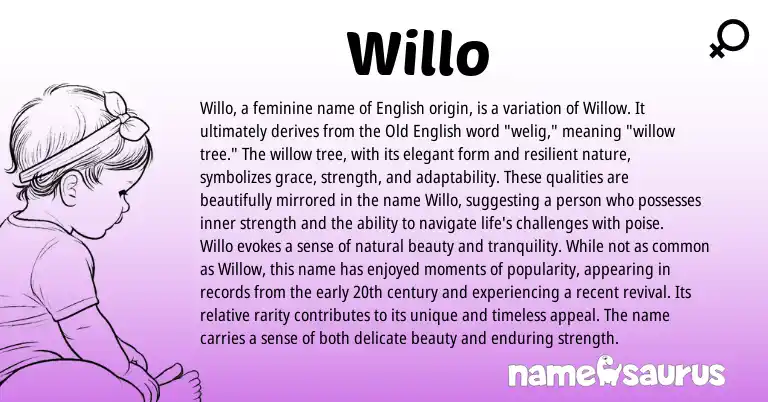 Willo

Willo, a feminine name of English origin, is a variation of Willow. It ultimately derives from the Old English word "welig," meaning "willow tree." The willow tree, with its elegant form and resilient nature, symbolizes grace, strength, and adaptability. These qualities are beautifully mirrored in the name Willo, suggesting a person who possesses inner strength and the ability to navigate life's challenges with poise. Willo evokes a sense of natural beauty and tranquility. While not as common as Willow, this name has enjoyed moments of popularity, appearing in records from the early 20th century and experiencing a recent revival. Its relative rarity contributes to its unique and timeless appeal. The name carries a sense of both delicate beauty and enduring strength.

namesaurus